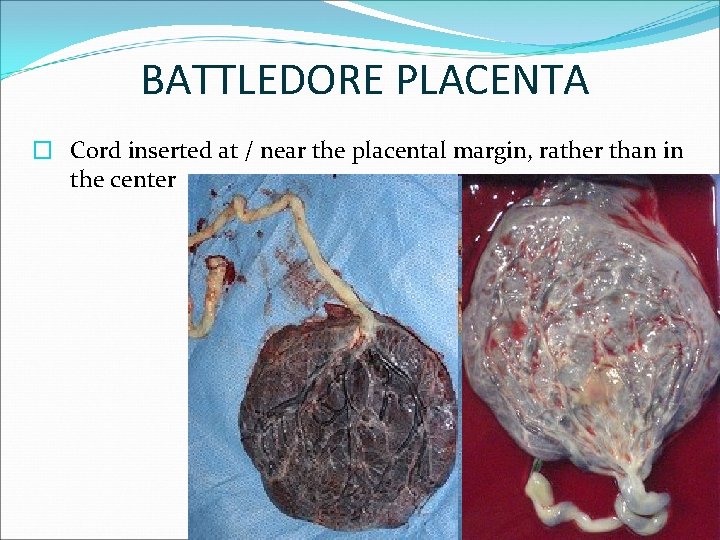 BATTLEDORE PLACENTA

Cord inserted at / near the placental margin, rather than in the center